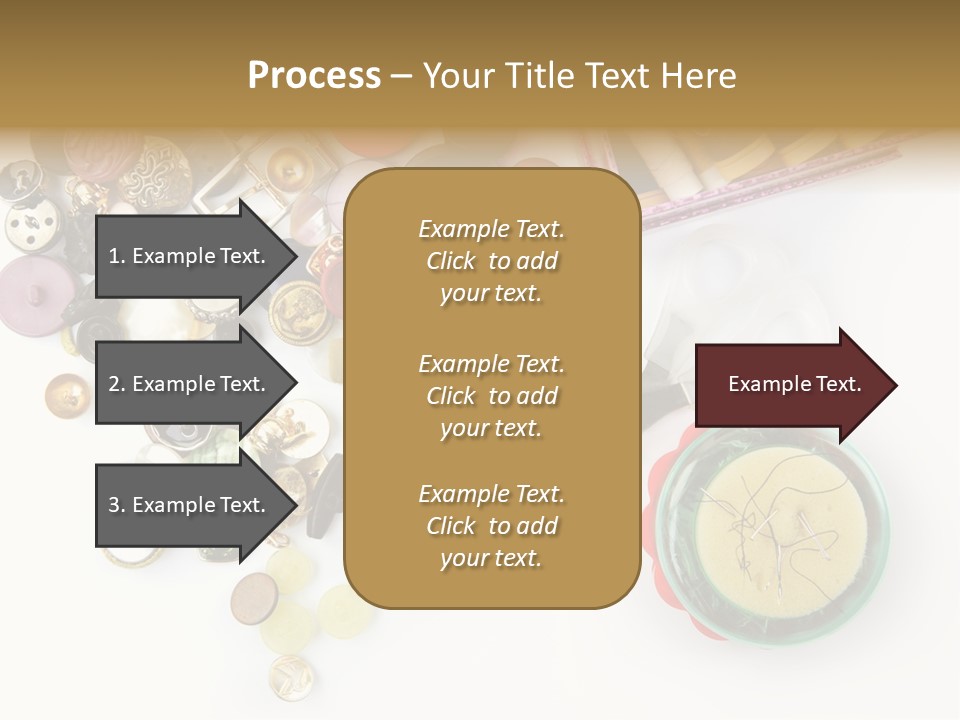 Process – Your Title Text Here

1. Example Text.

2. Example Text.

3. Example Text.

Example Text. Click to add your text.

Example Text. Click to add your text.

Example Text. Click to add your text.

Example Text.